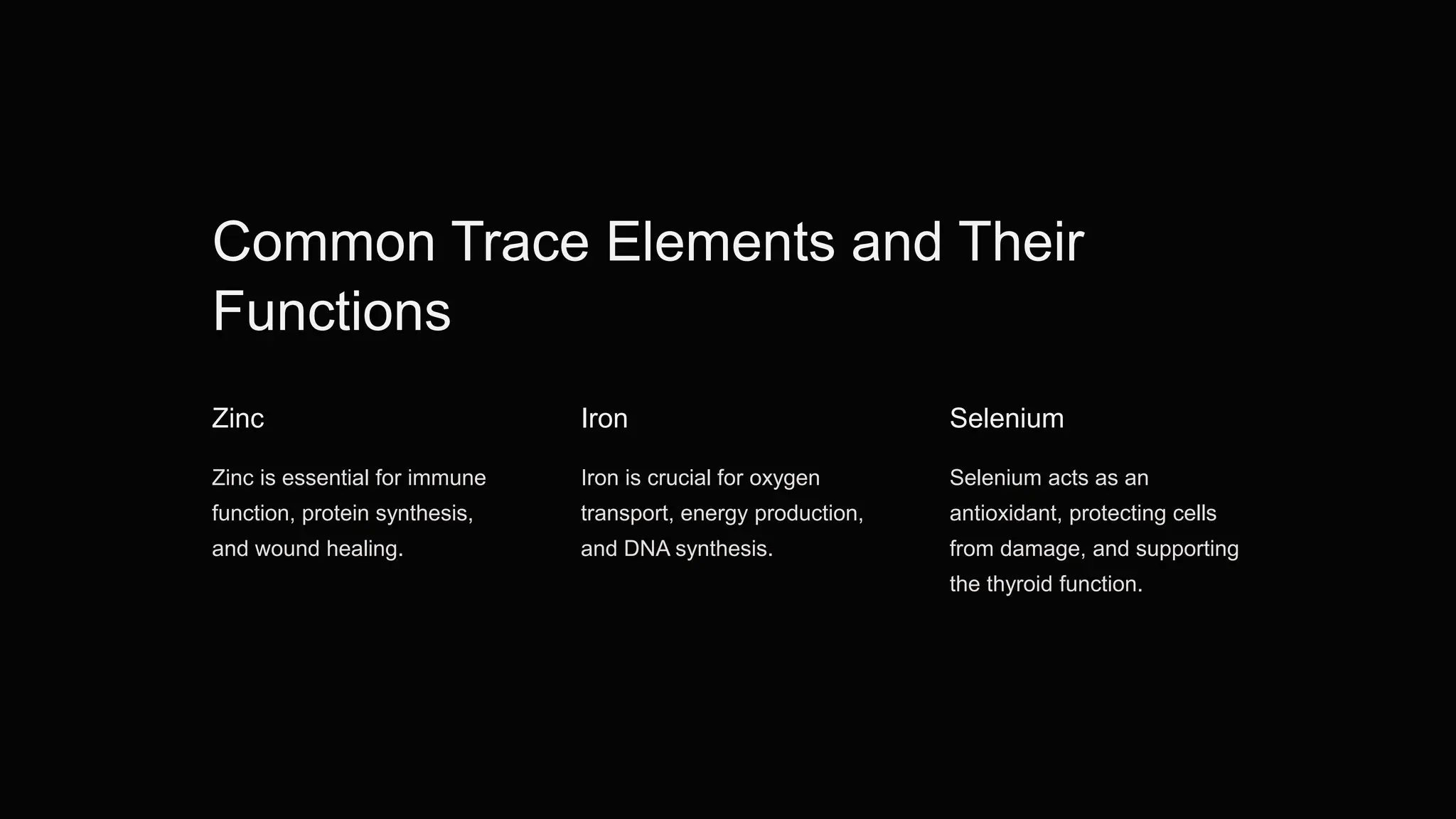 Common Trace Elements and Their Functions

Zinc

Zinc is essential for immune function, protein synthesis, and wound healing.

Iron

Iron is crucial for oxygen transport, energy production, and DNA synthesis.

Selenium

Selenium acts as an antioxidant, protecting cells from damage, and supporting the thyroid function.